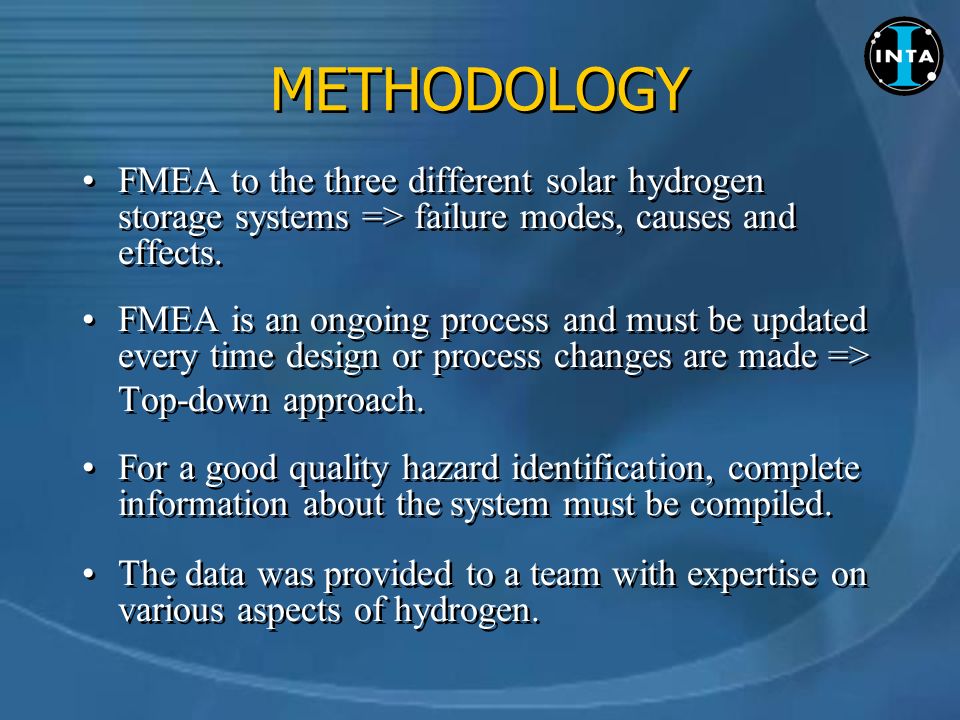 INTA

METHODOLOGY

• FMEA to the three different solar hydrogen storage systems => failure modes, causes and effects.

• FMEA is an ongoing process and must be updated every time design or process changes are made => Top-down approach.

• For a good quality hazard identification, complete information about the system must be compiled.

• The data was provided to a team with expertise on various aspects of hydrogen.